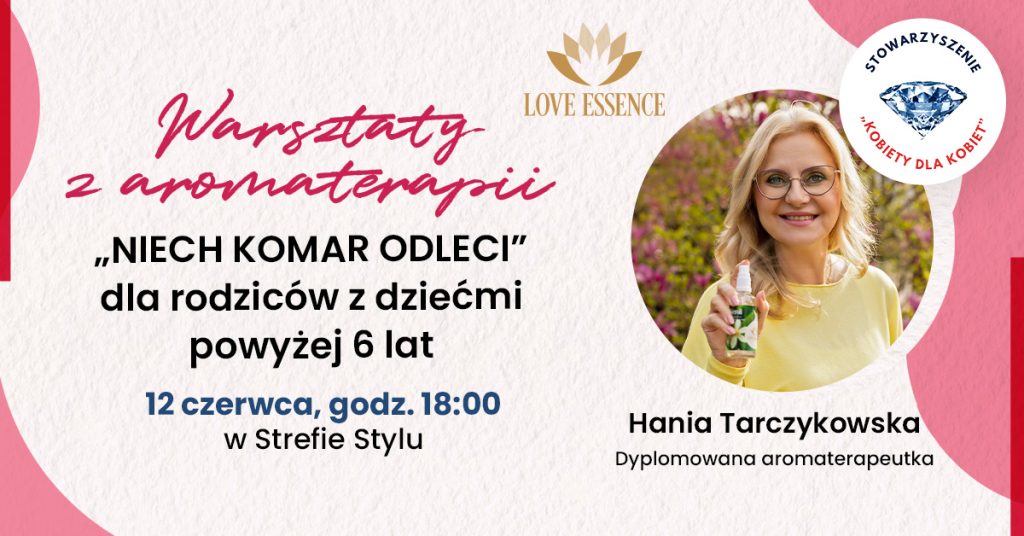 LOVE ESSENCE

STOWARZYSZENIE „KOBIETY DLA KOBIET"

Warsztaty z aromaterapii

„NIECH KOMAR ODLECI" dla rodziców z dziećmi powyżej 6 lat

12 czerwca, godz. 18:00
w Strefie Stylu

Hania Tarczykowska
Dyplomowana aromaterapeutka